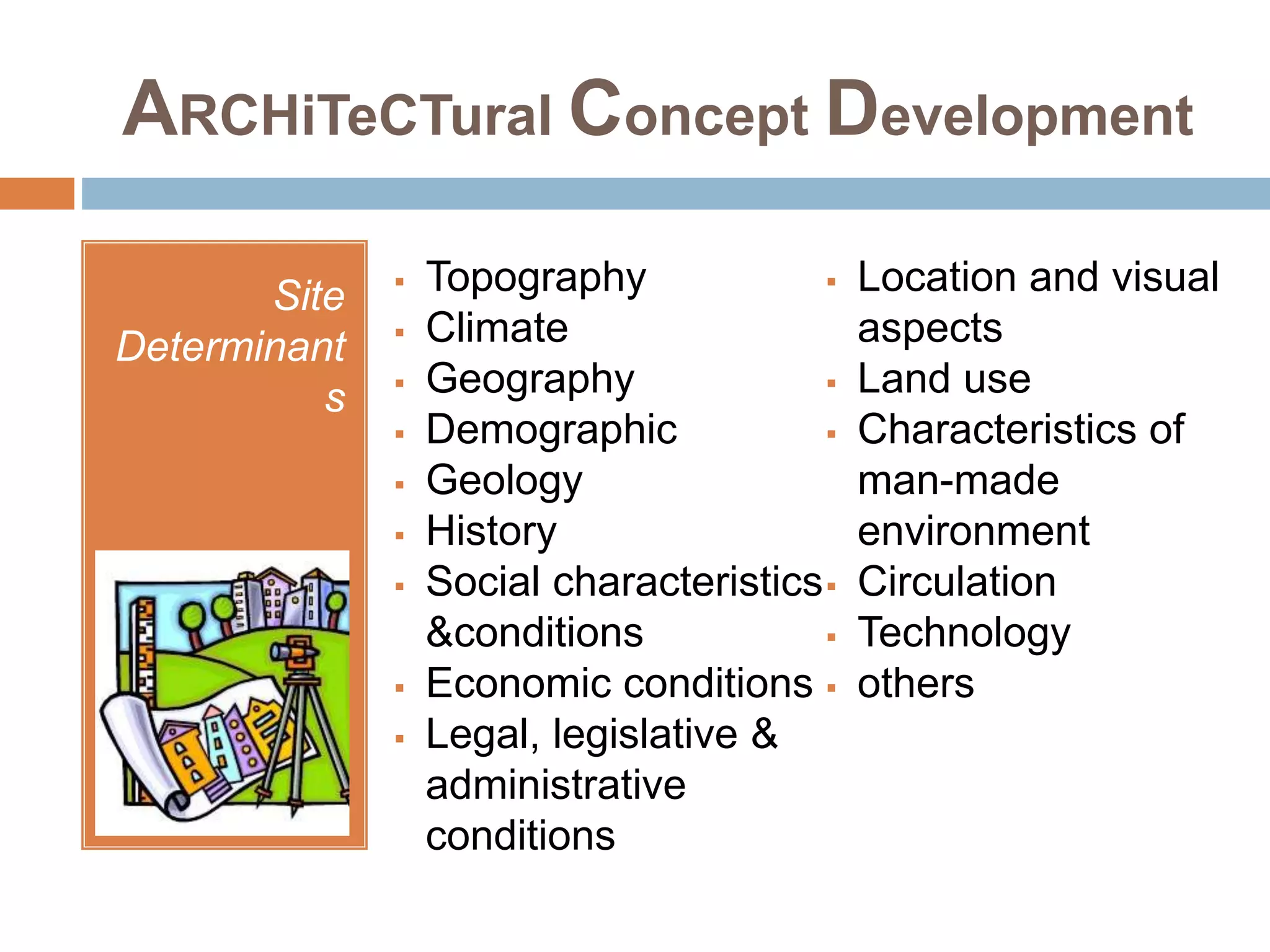 ARCHiTeCTural Concept Development

Site Determinants

- Topography
- Climate
- Geography
- Demographic
- Geology
- History
- Social characteristics &conditions
- Economic conditions
- Legal, legislative & administrative conditions

- Location and visual aspects
- Land use
- Characteristics of man-made environment
- Circulation
- Technology
- others